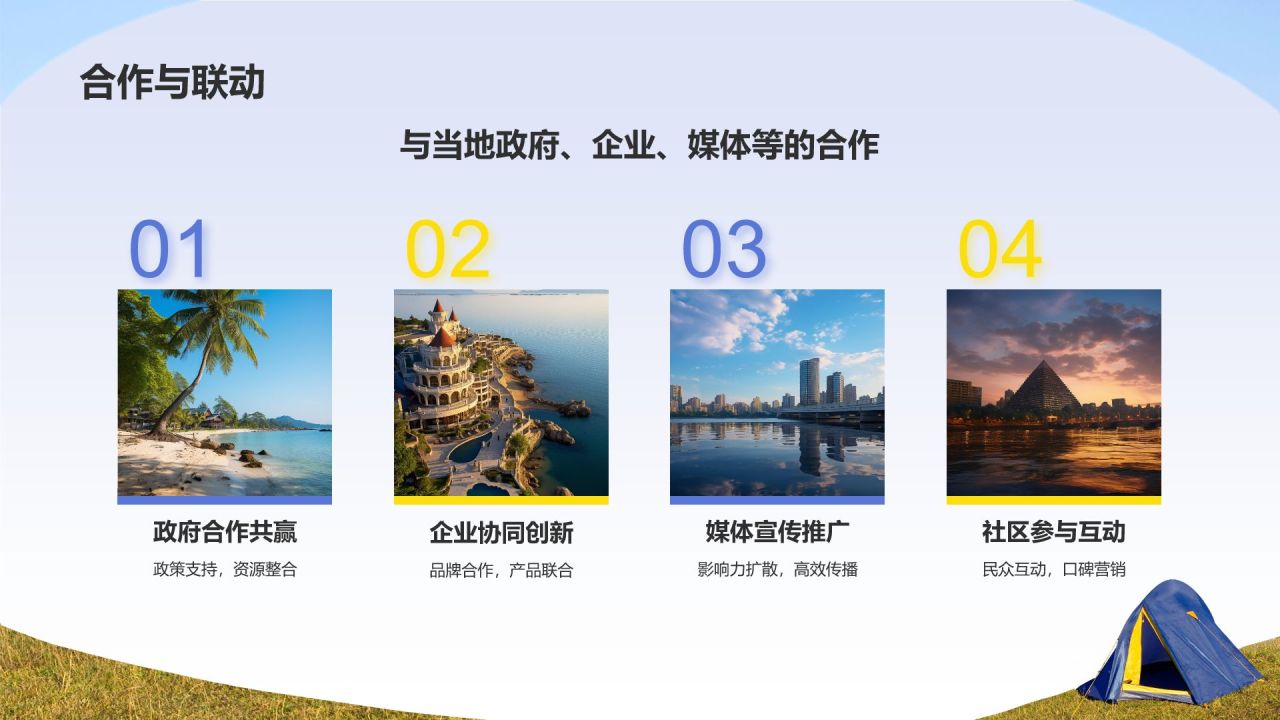 合作与联动

与当地政府、企业、媒体等的合作

01

政府合作共赢

政策支持，资源整合

02

企业协同创新

品牌合作，产品联合

03

媒体宣传推广

影响力扩散，高效传播

04

社区参与互动

民众互动，口碑营销